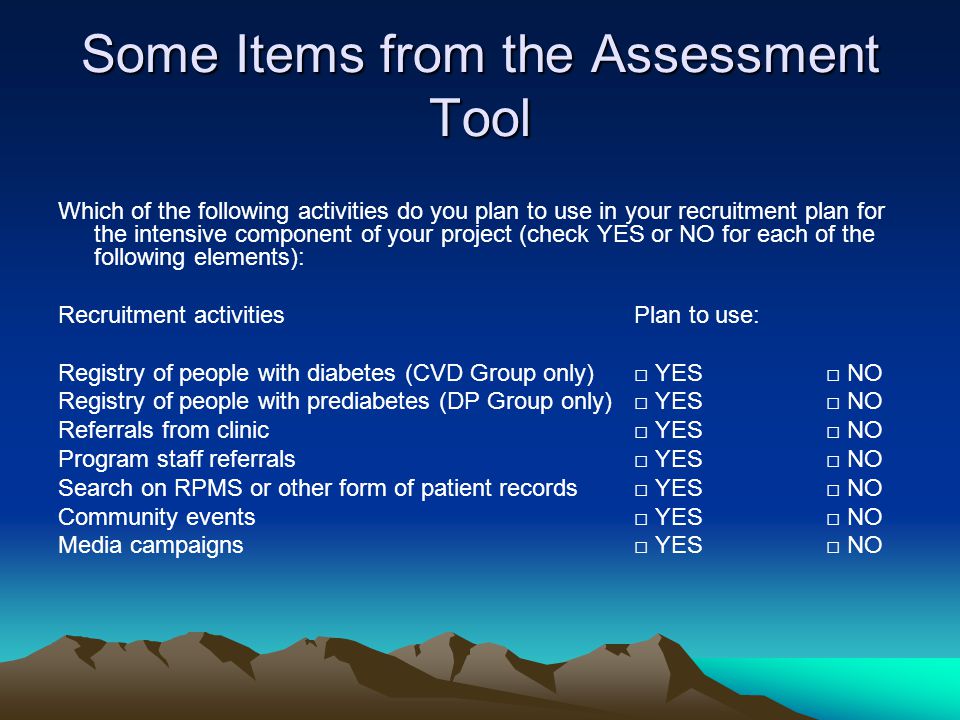 Some Items from the Assessment Tool

Which of the following activities do you plan to use in your recruitment plan for the intensive component of your project (check YES or NO for each of the following elements):

| Recruitment activities | Plan to use: | |
|---|---|---|
| Registry of people with diabetes (CVD Group only) | □ YES | □ NO |
| Registry of people with prediabetes (DP Group only) | □ YES | □ NO |
| Referrals from clinic | □ YES | □ NO |
| Program staff referrals | □ YES | □ NO |
| Search on RPMS or other form of patient records | □ YES | □ NO |
| Community events | □ YES | □ NO |
| Media campaigns | □ YES | □ NO |